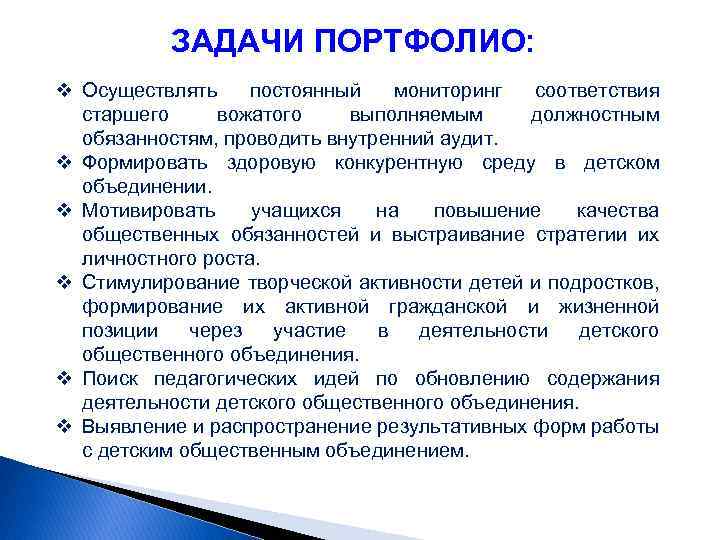 ЗАДАЧИ ПОРТФОЛИО:

❖ Осуществлять постоянный мониторинг соответствия старшего вожатого выполняемым должностным обязанностям, проводить внутренний аудит.
❖ Формировать здоровую конкурентную среду в детском объединении.
❖ Мотивировать учащихся на повышение качества общественных обязанностей и выстраивание стратегии их личностного роста.
❖ Стимулирование творческой активности детей и подростков, формирование их активной гражданской и жизненной позиции через участие в деятельности детского общественного объединения.
❖ Поиск педагогических идей по обновлению содержания деятельности детского общественного объединения.
❖ Выявление и распространение результативных форм работы с детским общественным объединением.